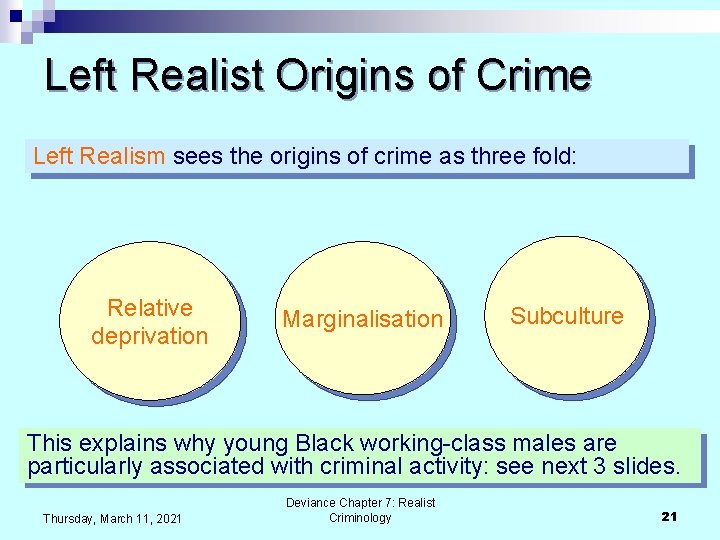 Left Realist Origins of Crime

Left Realism sees the origins of crime as three fold:

Relative deprivation

Marginalisation

Subculture

This explains why young Black working-class males are particularly associated with criminal activity: see next 3 slides.

Thursday, March 11, 2021

Deviance Chapter 7: Realist Criminology

21